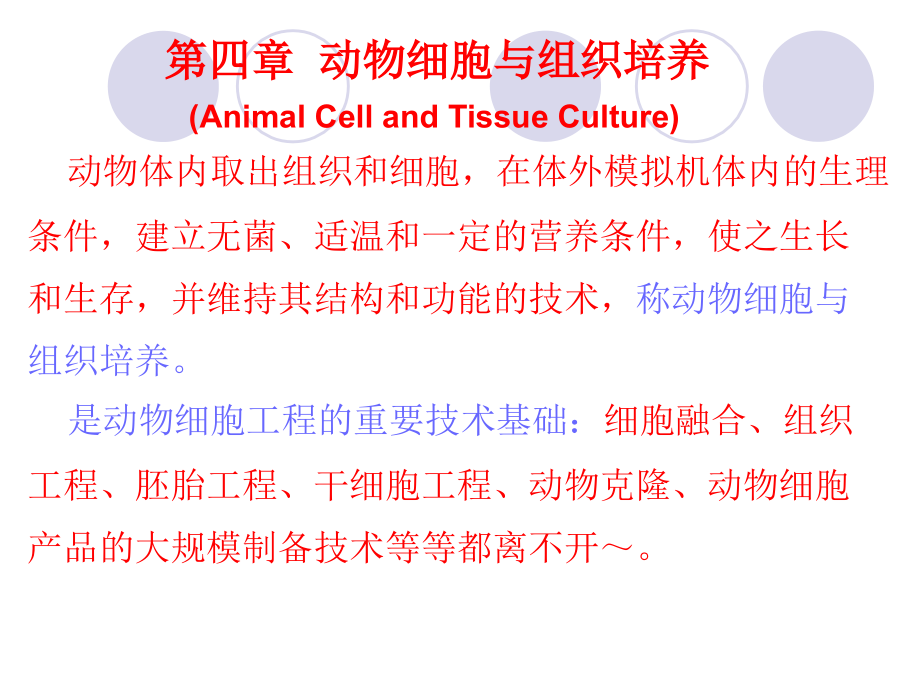 第四章 动物细胞与组织培养
(Animal Cell and Tissue Culture)

动物体内取出组织和细胞，在体外模拟机体内的生理条件，建立无菌、适温和一定的营养条件，使之生长和生存，并维持其结构和功能的技术，称动物细胞与组织培养。

是动物细胞工程的重要技术基础：细胞融合、组织工程、胚胎工程、干细胞工程、动物克隆、动物细胞产品的大规模制备技术等等都离不开～。